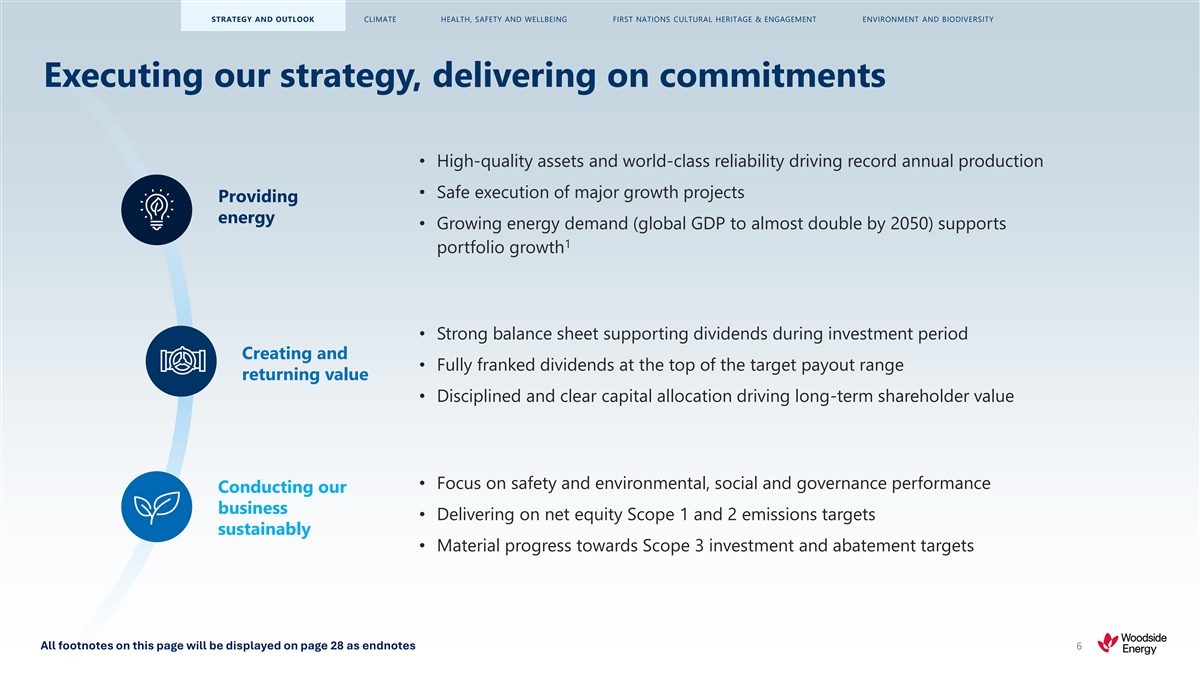 STRATEGY AND OUTLOOK CLIMATE HEALTH, SAFETY AND WELLBEING FIRST NATIONS CULTURAL HERITAGE & ENGAGEMENT ENVIRONMENT AND BIODIVERSITY

Executing our strategy, delivering on commitments

Providing energy

• High-quality assets and world-class reliability driving record annual production
• Safe execution of major growth projects
• Growing energy demand (global GDP to almost double by 2050) supports portfolio growth$^1$

Creating and returning value

• Strong balance sheet supporting dividends during investment period
• Fully franked dividends at the top of the target payout range
• Disciplined and clear capital allocation driving long-term shareholder value

Conducting our business sustainably

• Focus on safety and environmental, social and governance performance
• Delivering on net equity Scope 1 and 2 emissions targets
• Material progress towards Scope 3 investment and abatement targets

All footnotes on this page will be displayed on page 28 as endnotes

6

Woodside Energy